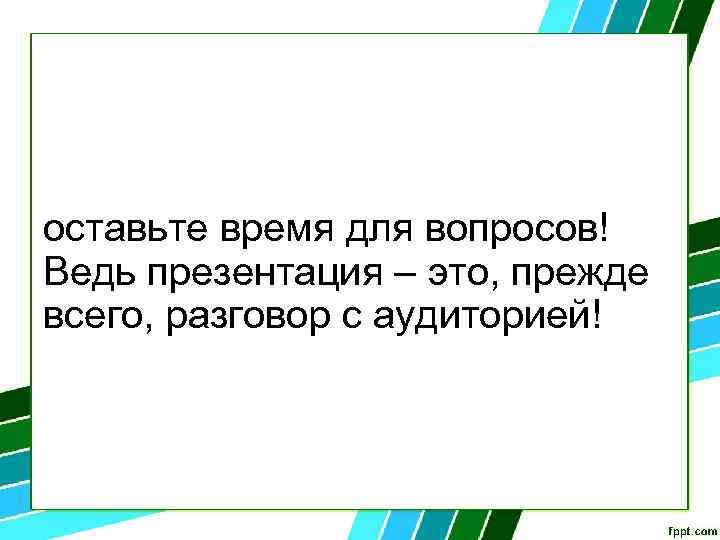 оставьте время для вопросов! Ведь презентация – это, прежде всего, разговор с аудиторией!

fppt.com